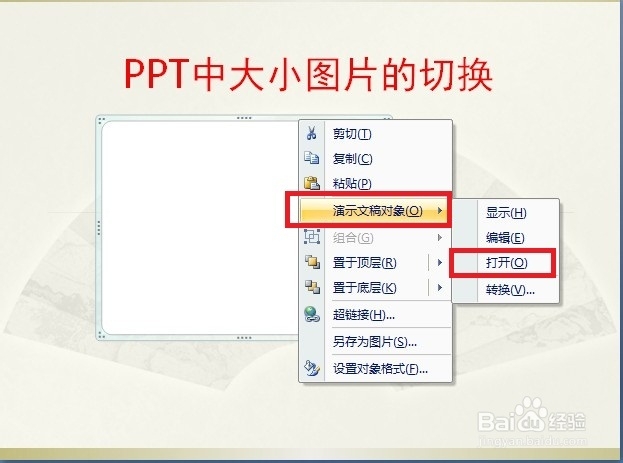 PPT中大小图片的切换

剪切(T)
复制(C)
粘贴(P)
演示文稿对象(O)
组合(G)
置于顶层(R)
置于底层(K)
超链接(H)...
另存为图片(S)...
设置对象格式(F)...

显示(H)
编辑(E)
打开(O)
转换(V)...

Baidu经验
jingyan.baidu.com